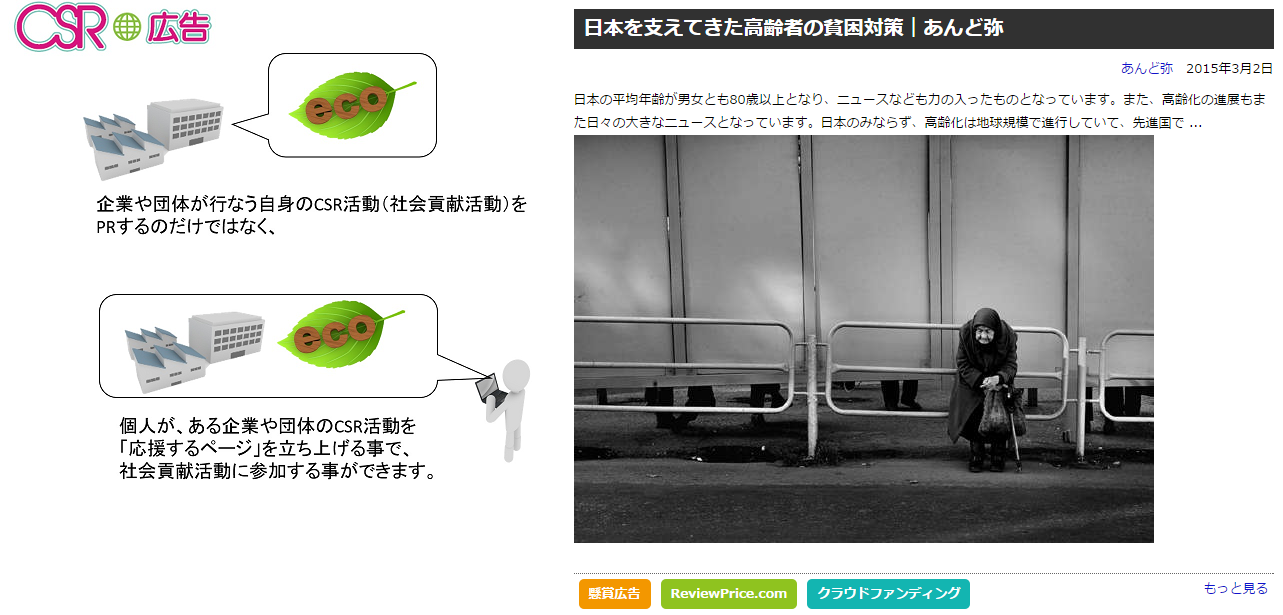 CSR 広告

eco

企業や団体が行なう自身のCSR活動（社会貢献活動）をPRするのだけではなく、

eco

個人が、ある企業や団体のCSR活動を「応援するページ」を立ち上げる事で、社会貢献活動に参加する事ができます。

日本を支えてきた高齢者の貧困対策｜あんど弥

あんど弥　2015年3月2日

日本の平均年齢が男女とも80歳以上となり、ニュースなども力の入ったものとなっています。また、高齢化の進展もまた日々の大きなニュースとなっています。日本のみならず、高齢化は地球規模で進行していて、先進国で …

懸賞広告　ReviewPrice.com　クラウドファンディング　もっと見る